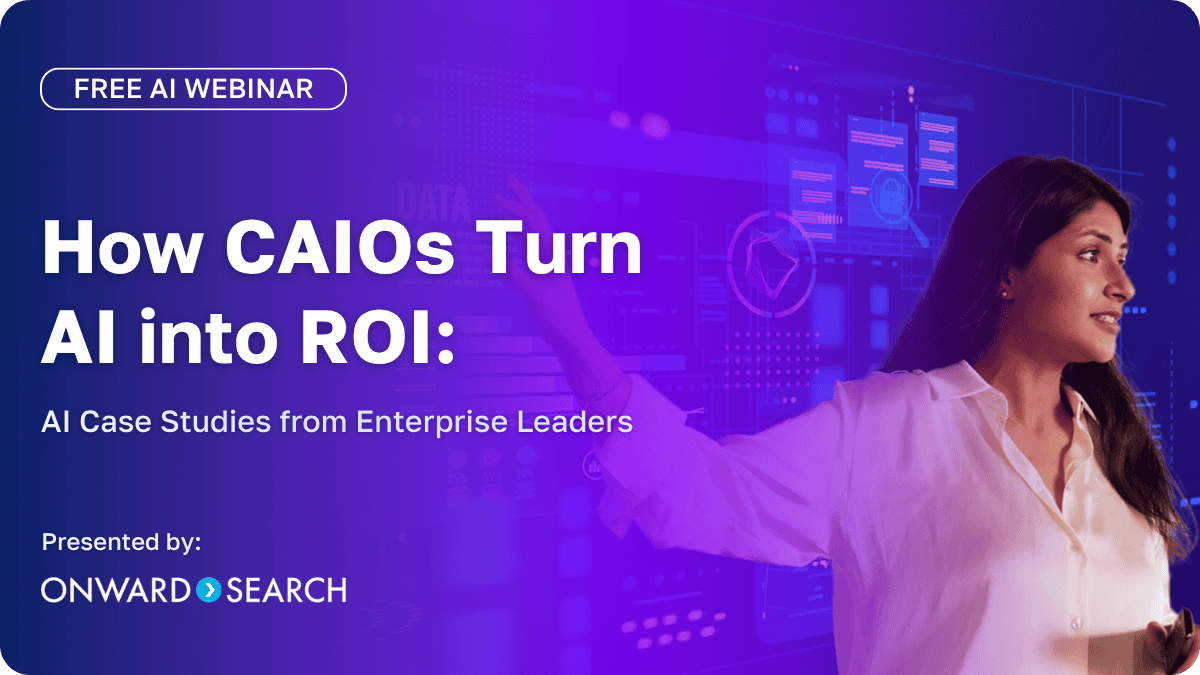 FREE AI WEBINAR

DATA

How CAIOs Turn AI into ROI:

AI Case Studies from Enterprise Leaders

Presented by:

ONWARD SEARCH